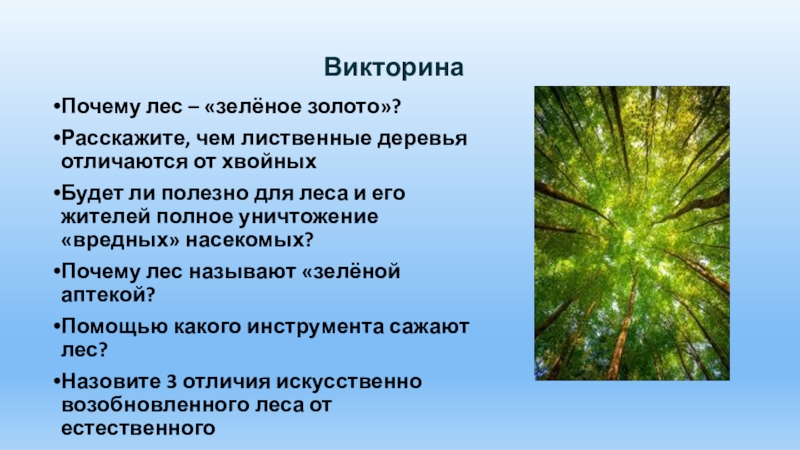 Викторина

•Почему лес – «зелёное золото»?

•Расскажите, чем лиственные деревья отличаются от хвойных

•Будет ли полезно для леса и его жителей полное уничтожение «вредных» насекомых?

•Почему лес называют «зелёной аптекой?

•Помощью какого инструмента сажают лес?

•Назовите 3 отличия искусственно возобновленного леса от естественного